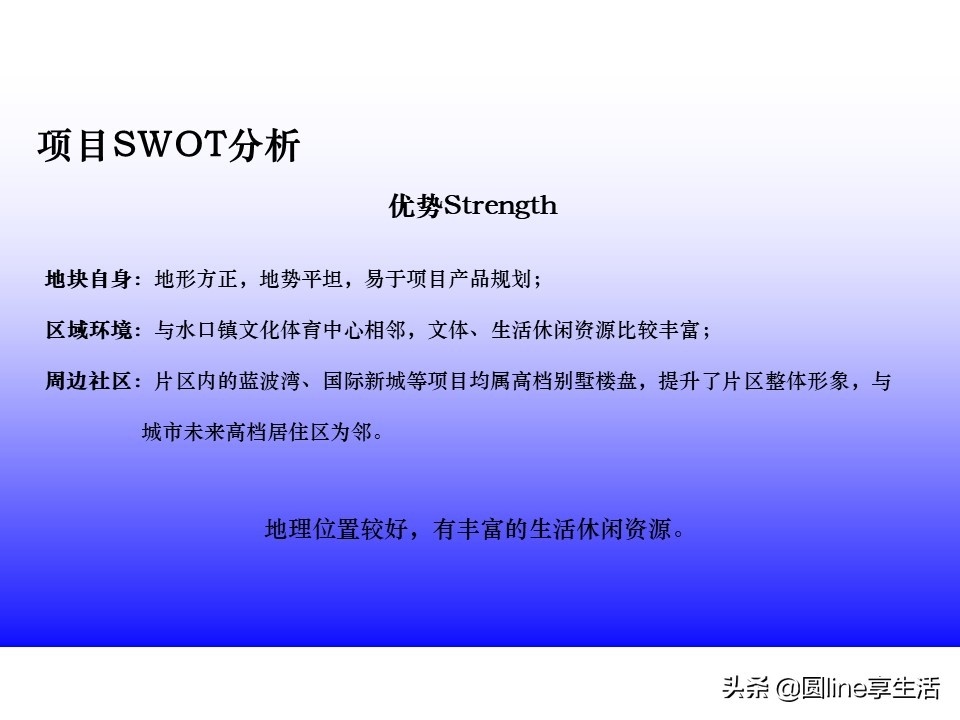 项目SWOT分析

优势Strength

地块自身：地形方正，地势平坦，易于项目产品规划；

区域环境：与水口镇文化体育中心相邻，文体、生活休闲资源比较丰富；

周边社区：片区内的蓝波湾、国际新城等项目均属高档别墅楼盘，提升了片区整体形象，与城市未来高档居住区为邻。

地理位置较好，有丰富的生活休闲资源。

头条 @圆line享生活